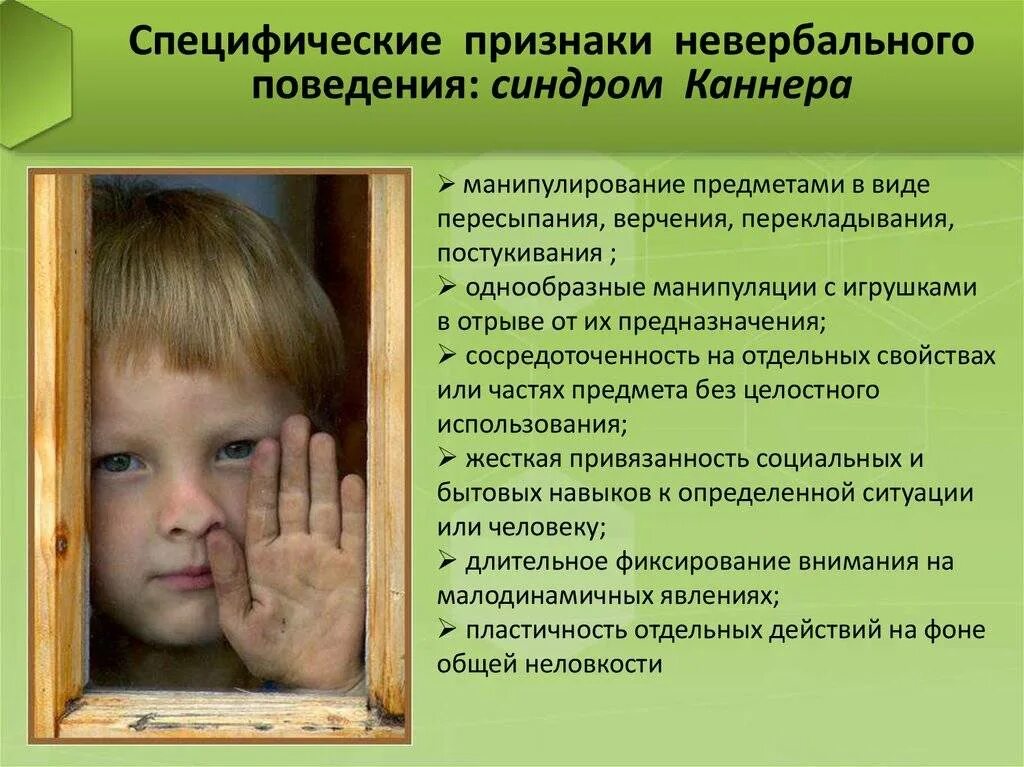 Специфические признаки невербального поведения: синдром Каннера

➢ манипулирование предметами в виде пересыпания, верчения, перекладывания, постукивания ;
➢ однообразные манипуляции с игрушками в отрыве от их предназначения;
➢ сосредоточенность на отдельных свойствах или частях предмета без целостного использования;
➢ жесткая привязанность социальных и бытовых навыков к определенной ситуации или человеку;
➢ длительное фиксирование внимания на малодинамичных явлениях;
➢ пластичность отдельных действий на фоне общей неловкости